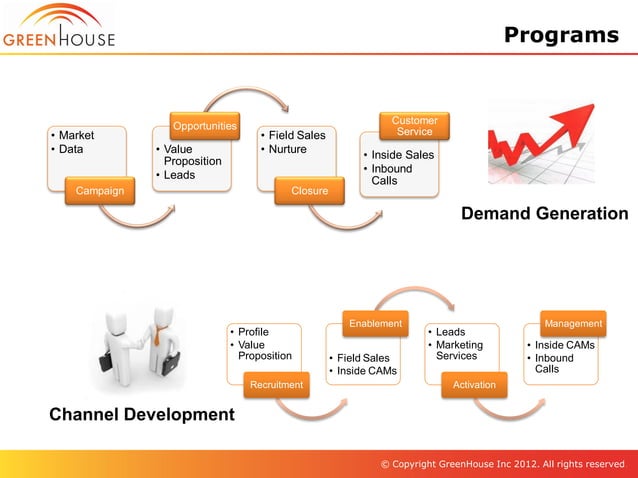 GREENHOUSE

Programs

• Market
• Data

Campaign

Opportunities

• Value Proposition
• Leads

• Field Sales
• Nurture

Closure

Customer Service

• Inside Sales
• Inbound Calls

Demand Generation

Channel Development

• Profile
• Value Proposition

Recruitment

Enablement

• Field Sales
• Inside CAMs

• Leads
• Marketing Services

Activation

Management

• Inside CAMs
• Inbound Calls

© Copyright GreenHouse Inc 2012. All rights reserved